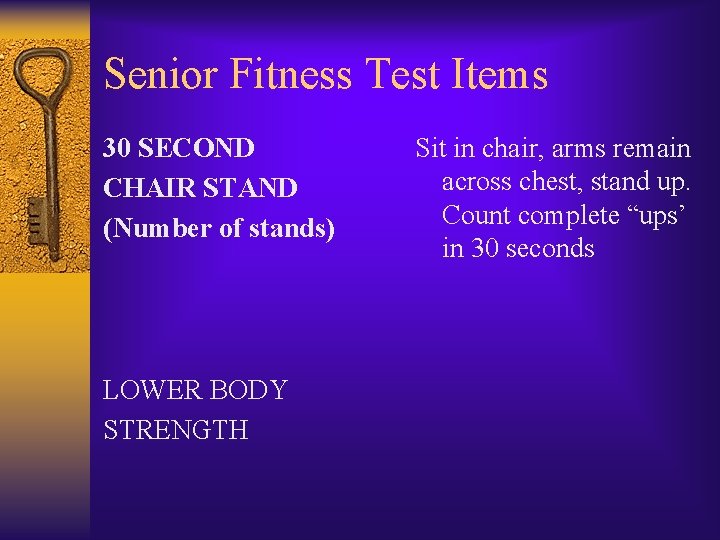 Senior Fitness Test Items

30 SECOND CHAIR STAND (Number of stands)

LOWER BODY STRENGTH

Sit in chair, arms remain across chest, stand up. Count complete “ups’ in 30 seconds